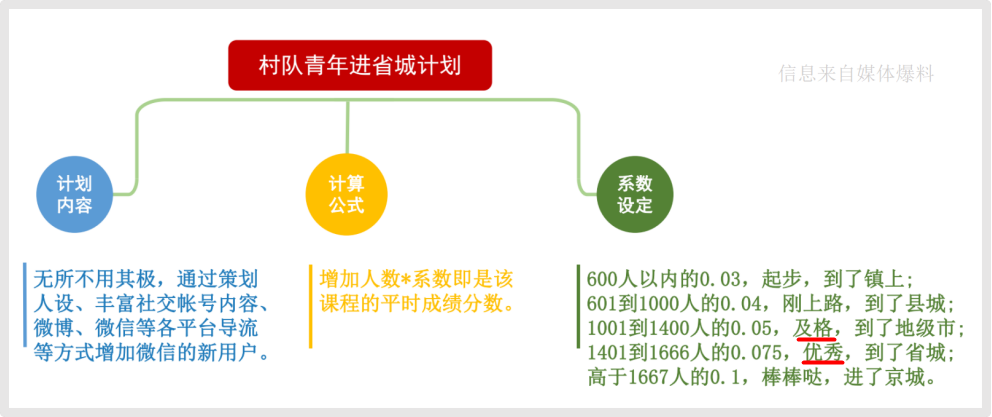 村队青年进省城计划

信息来自媒体爆料

计划内容

计算公式

系数设定

无所不用其极，通过策划人设、丰富社交帐号内容、微博、微信等各平台导流等方式增加微信的新用户。

增加人数*系数即是该课程的平时成绩分数。

600人以内的0.03，起步，到了镇上；
601到1000人的0.04，刚上路，到了县城；
1001到1400人的0.05，及格，到了地级市；
1401到1666人的0.075，优秀，到了省城；
高于1667人的0.1，棒棒哒，进了京城。